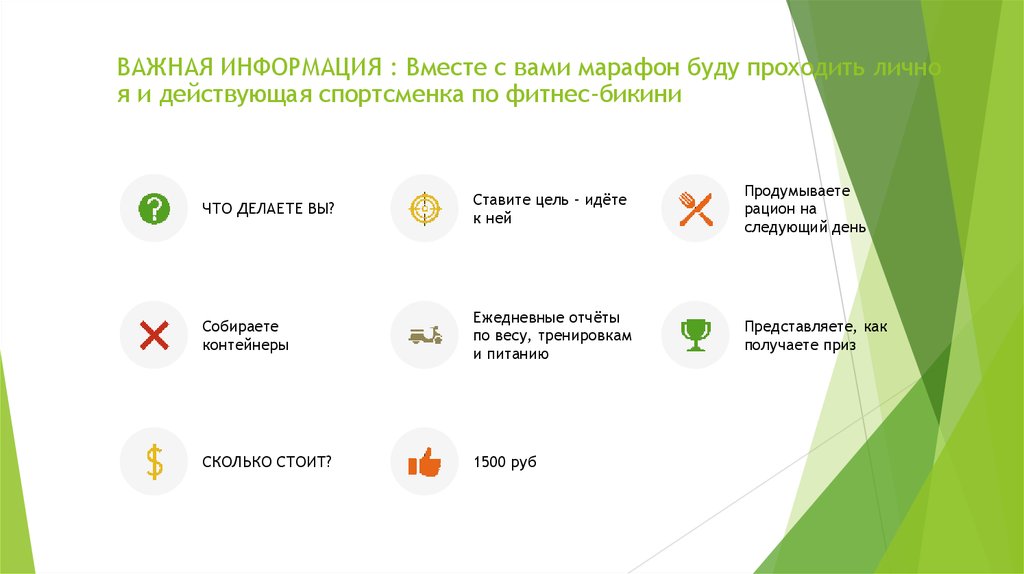 ВАЖНАЯ ИНФОРМАЦИЯ : Вместе с вами марафон буду проходить лично я и действующая спортсменка по фитнес-бикини

ЧТО ДЕЛАЕТЕ ВЫ?

Ставите цель - идёте к ней

Продумываете рацион на следующий день

Собираете контейнеры

Ежедневные отчёты по весу, тренировкам и питанию

Представляете, как получаете приз

СКОЛЬКО СТОИТ?

1500 руб